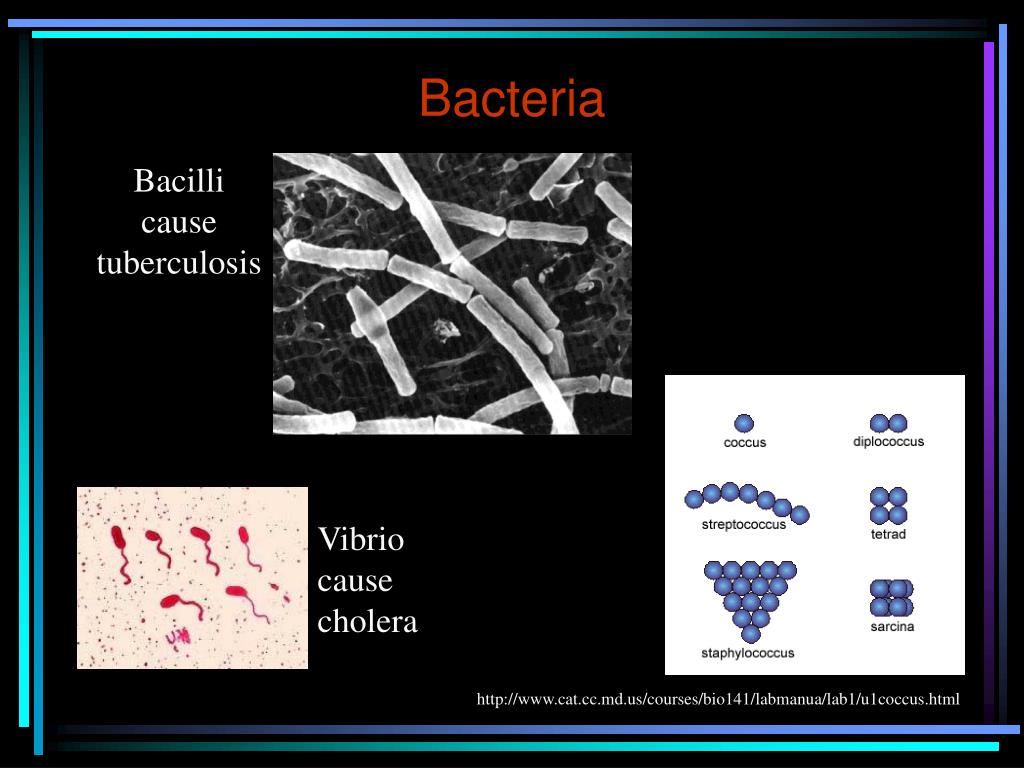 Bacteria

Bacilli cause tuberculosis

Vibrio cause cholera

coccus

diplococcus

streptococcus

tetrad

staphylococcus

sarcina

http://www.cat.cc.md.us/courses/bio141/labmanua/lab1/u1coccus.html